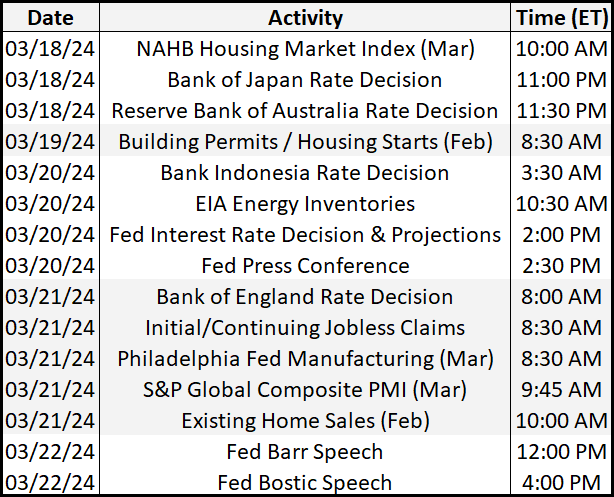 | Date | Activity | Time (ET) |
|---|---|---|
| 03/18/24 | NAHB Housing Market Index (Mar) | 10:00 AM |
| 03/18/24 | Bank of Japan Rate Decision | 11:00 PM |
| 03/18/24 | Reserve Bank of Australia Rate Decision | 11:30 PM |
| 03/19/24 | Building Permits / Housing Starts (Feb) | 8:30 AM |
| 03/20/24 | Bank Indonesia Rate Decision | 3:30 AM |
| 03/20/24 | EIA Energy Inventories | 10:30 AM |
| 03/20/24 | Fed Interest Rate Decision & Projections | 2:00 PM |
| 03/20/24 | Fed Press Conference | 2:30 PM |
| 03/21/24 | Bank of England Rate Decision | 8:00 AM |
| 03/21/24 | Initial/Continuing Jobless Claims | 8:30 AM |
| 03/21/24 | Philadelphia Fed Manufacturing (Mar) | 8:30 AM |
| 03/21/24 | S&P Global Composite PMI (Mar) | 9:45 AM |
| 03/21/24 | Existing Home Sales (Feb) | 10:00 AM |
| 03/22/24 | Fed Barr Speech | 12:00 PM |
| 03/22/24 | Fed Bostic Speech | 4:00 PM |